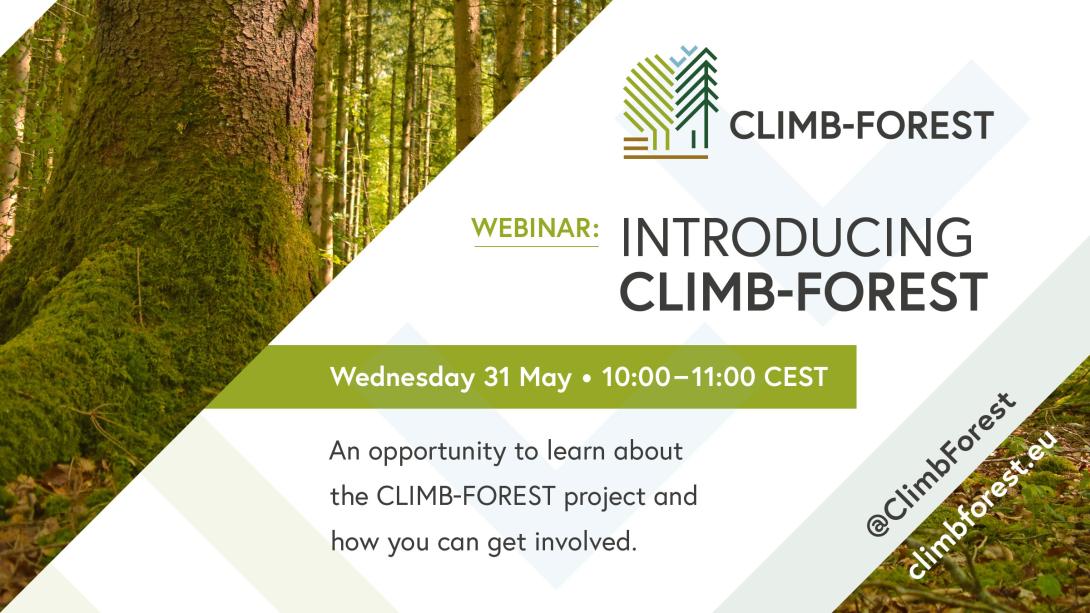 CLIMB-FOREST

WEBINAR: INTRODUCING CLIMB-FOREST

Wednesday 31 May • 10:00–11:00 CEST

An opportunity to learn about the CLIMB-FOREST project and how you can get involved.

@ClimbForest

climbforest.eu